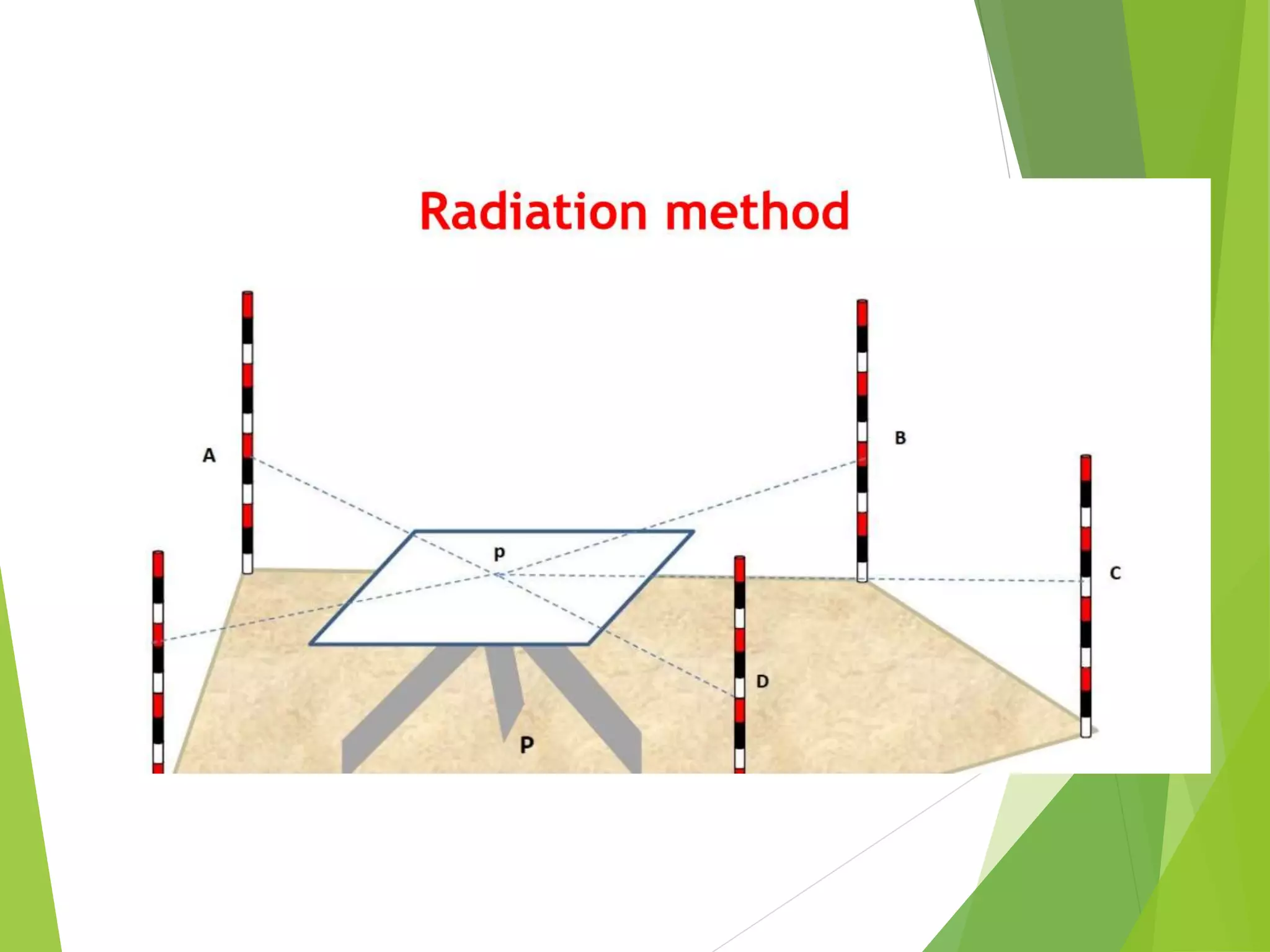 Radiation method

A

B

p

C

D

P